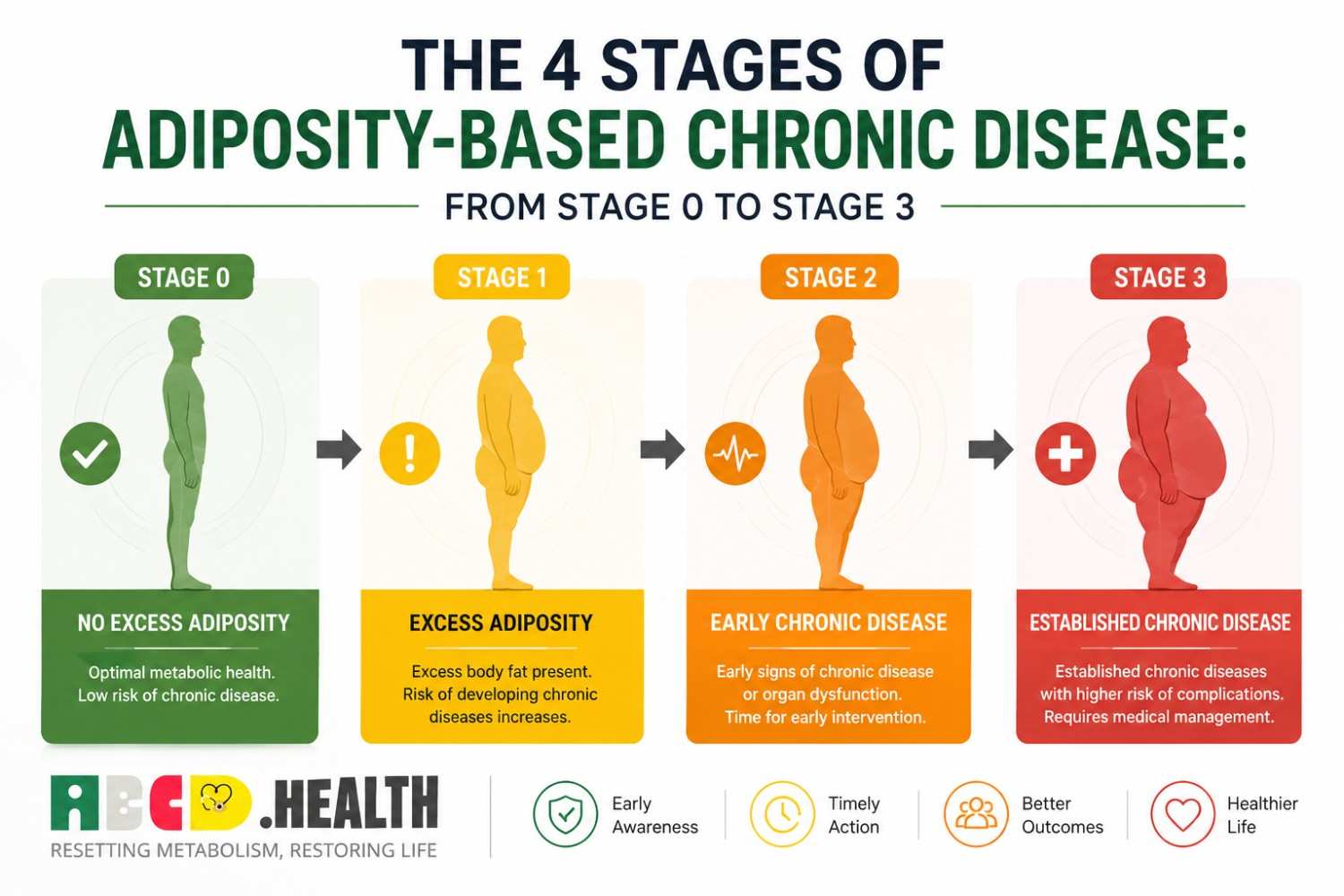 THE 4 STAGES OF
ADIPOSITY-BASED CHRONIC DISEASE:
FROM STAGE 0 TO STAGE 3

STAGE 0
NO EXCESS ADIPOSITY
Optimal metabolic health. Low risk of chronic disease.

STAGE 1
EXCESS ADIPOSITY
Excess body fat present. Risk of developing chronic diseases increases.

STAGE 2
EARLY CHRONIC DISEASE
Early signs of chronic disease or organ dysfunction. Time for early intervention.

STAGE 3
ESTABLISHED CHRONIC DISEASE
Established chronic diseases with higher risk of complications. Requires medical management.

ABCD.HEALTH
RESETTING METABOLISM, RESTORING LIFE

Early Awareness
Timely Action
Better Outcomes
Healthier Life